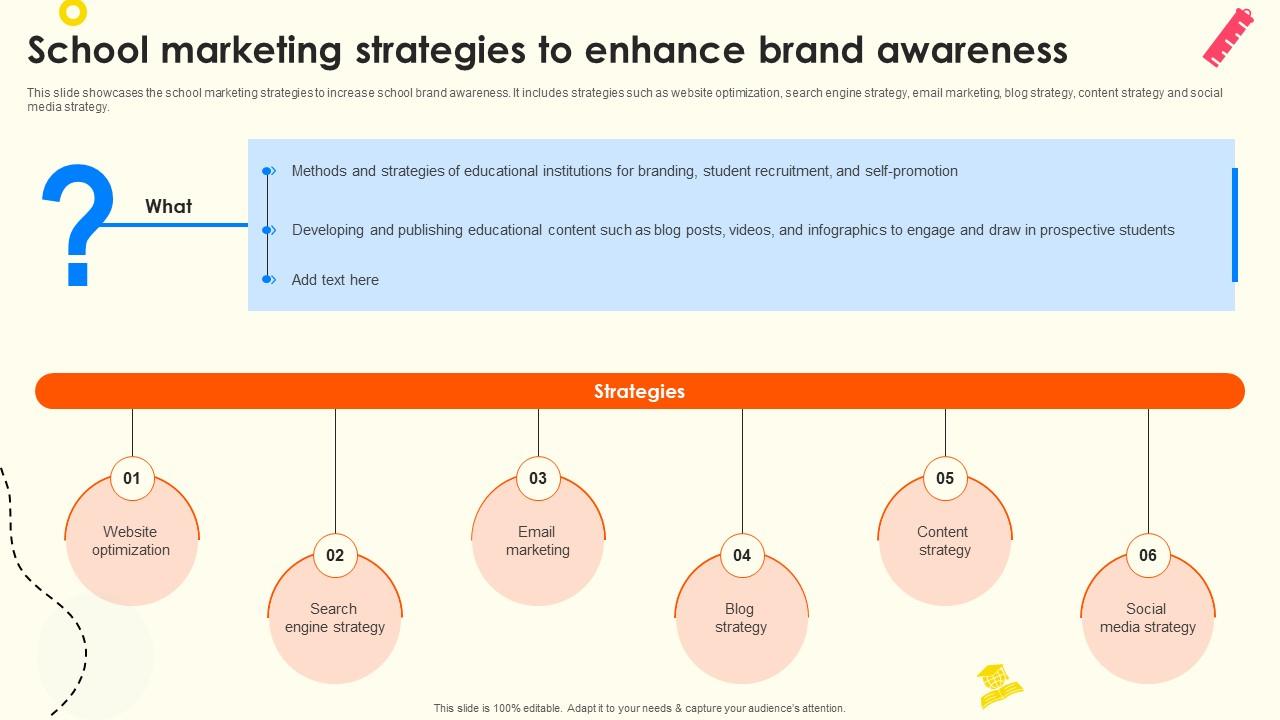 School marketing strategies to enhance brand awareness

This slide showcases the school marketing strategies to increase school brand awareness. It includes strategies such as website optimization, search engine strategy, email marketing, blog strategy, content strategy and social media strategy.

What

Methods and strategies of educational institutions for branding, student recruitment, and self-promotion

Developing and publishing educational content such as blog posts, videos, and infographics to engage and draw in prospective students

Add text here

Strategies

01
Website optimization

02
Search engine strategy

03
Email marketing

04
Blog strategy

05
Content strategy

06
Social media strategy

This slide is 100% editable. Adapt it to your needs & capture your audience's attention.